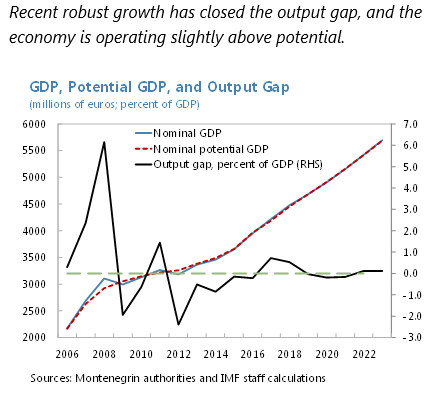 Recent robust growth has closed the output gap, and the economy is operating slightly above potential.

GDP, Potential GDP, and Output Gap
(millions of euros; percent of GDP)

Nominal GDP
Nominal potential GDP
Output gap, percent of GDP (RHS)

6000
5500
5000
4500
4000
3500
3000
2500
2000

7.0
6.0
5.0
4.0
3.0
2.0
1.0
0.0
-1.0
-2.0
-3.0

2006 2008 2010 2012 2014 2016 2018 2020 2022

Sources: Montenegrin authorities and IMF staff calculations